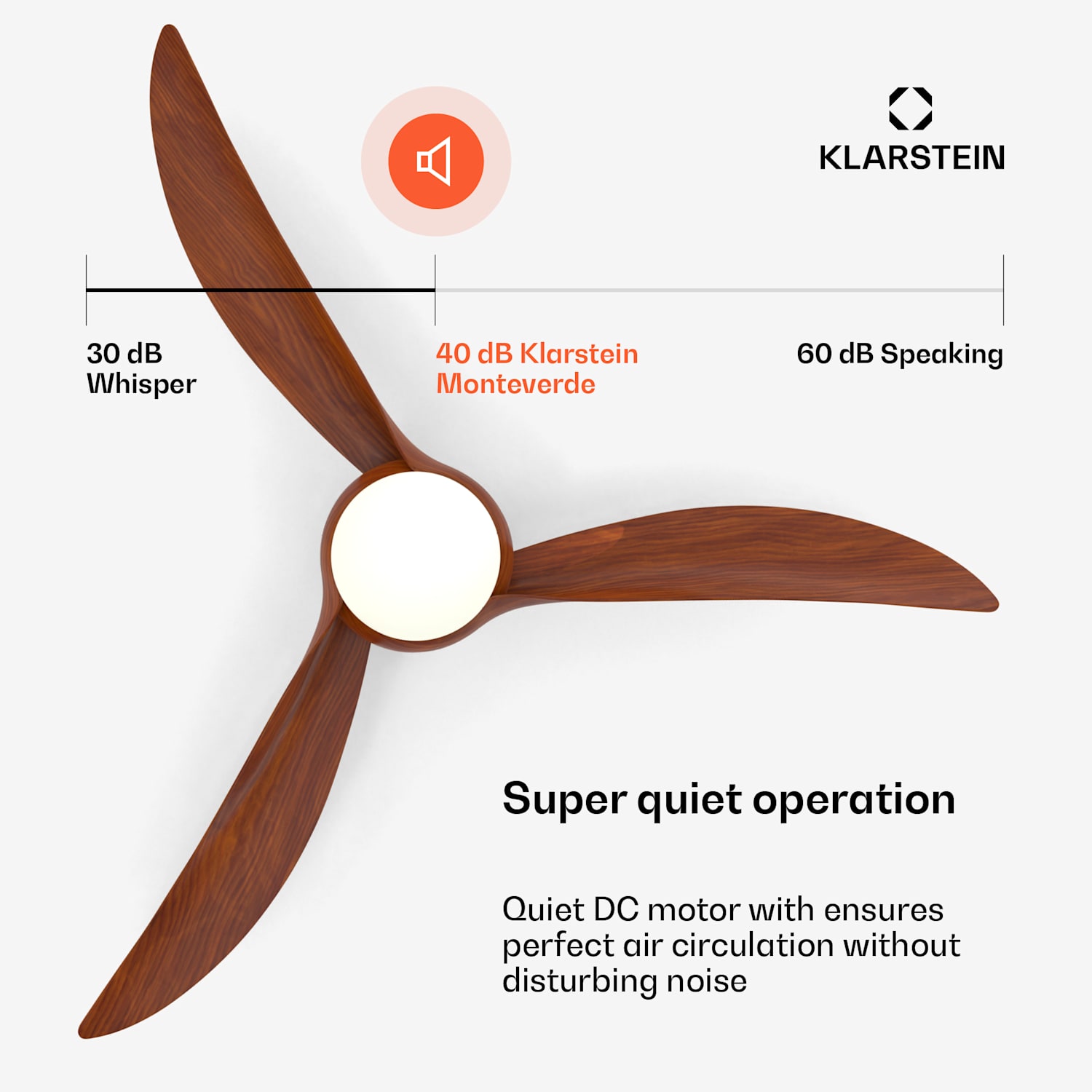 KLARSTEIN

30 dB Whisper

40 dB Klarstein Monteverde

60 dB Speaking

Super quiet operation

Quiet DC motor with ensures perfect air circulation without disturbing noise